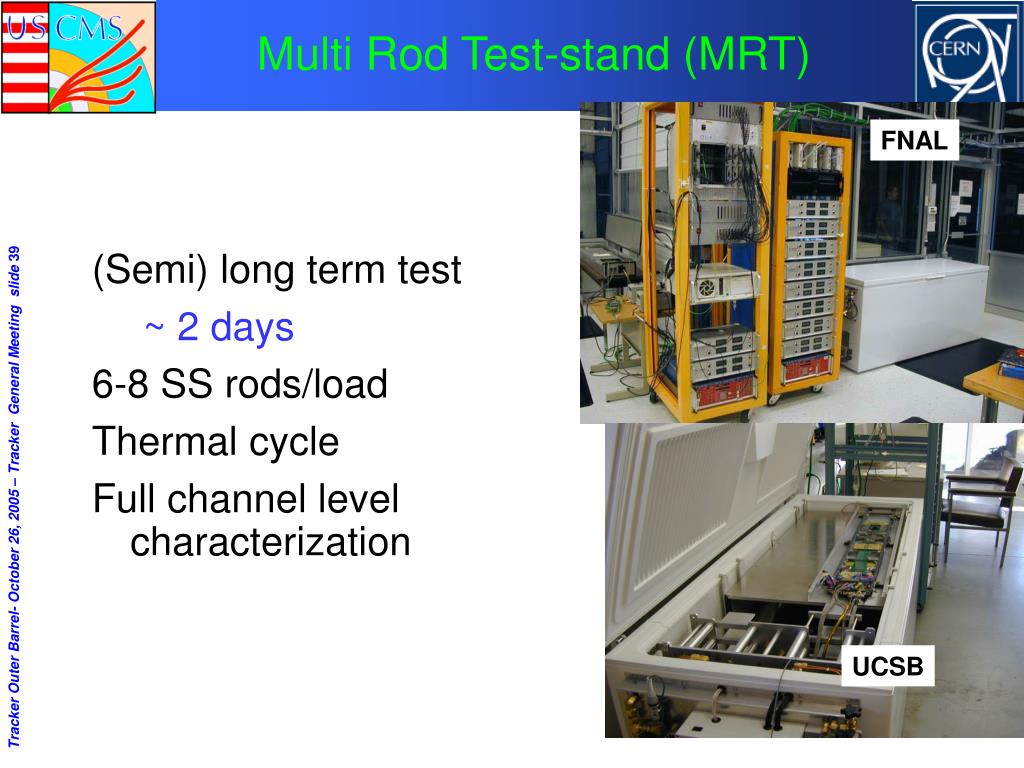 US CMS

Multi Rod Test-stand (MRT)

CERN

Tracker Outer Barrel- October 26, 2005 – Tracker General Meeting slide 39

(Semi) long term test

~ 2 days

6-8 SS rods/load

Thermal cycle

Full channel level characterization

FNAL

UCSB